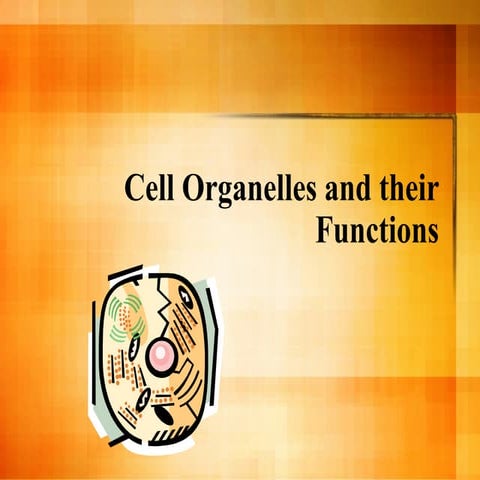 Cell Organelles and their Functions